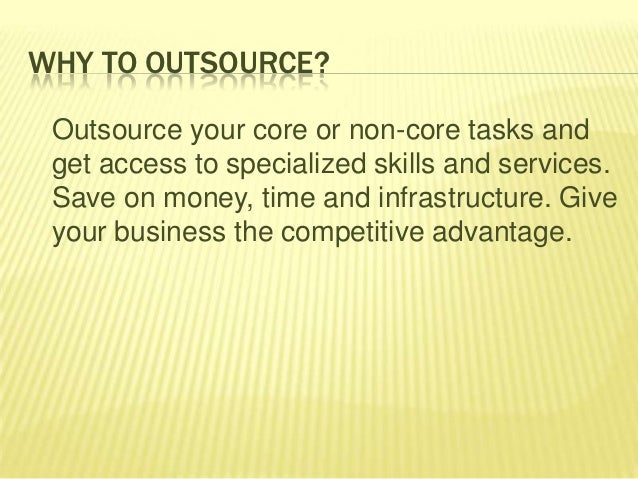 WHY TO OUTSOURCE?

Outsource your core or non-core tasks and get access to specialized skills and services. Save on money, time and infrastructure. Give your business the competitive advantage.